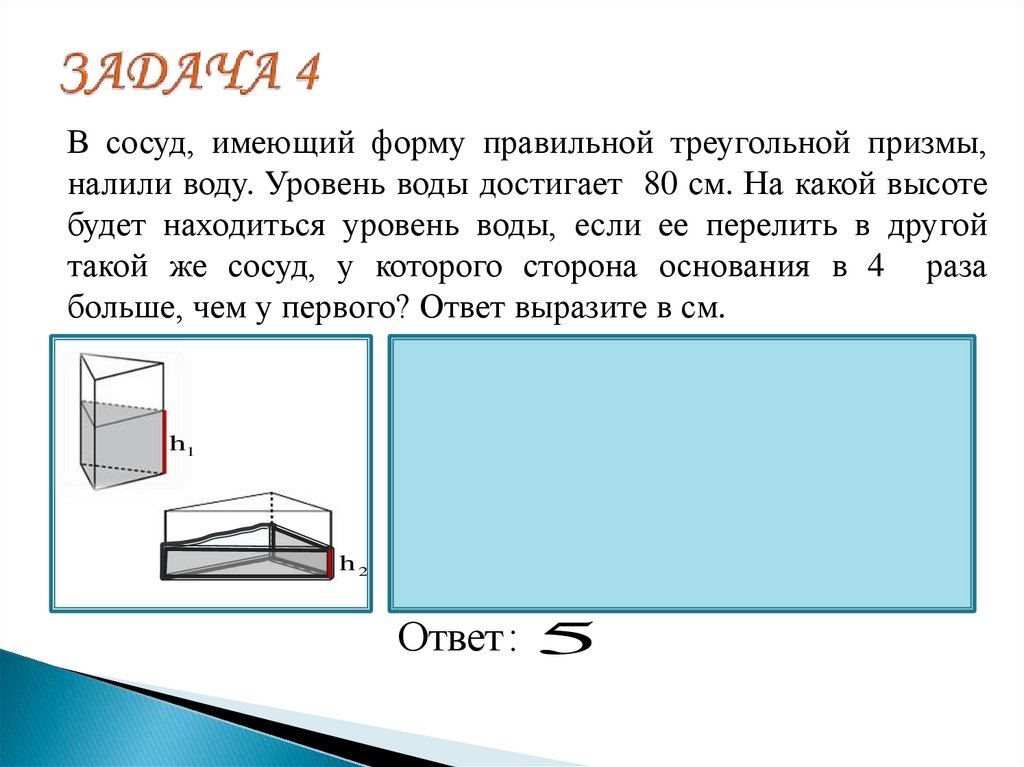 ЗАДАЧА 4

В сосуд, имеющий форму правильной треугольной призмы, налили воду. Уровень воды достигает 80 см. На какой высоте будет находиться уровень воды, если ее перелить в другой такой же сосуд, у которого сторона основания в 4 раза больше, чем у первого? Ответ выразите в см.

$h_1$

$h_2$

Ответ: 5